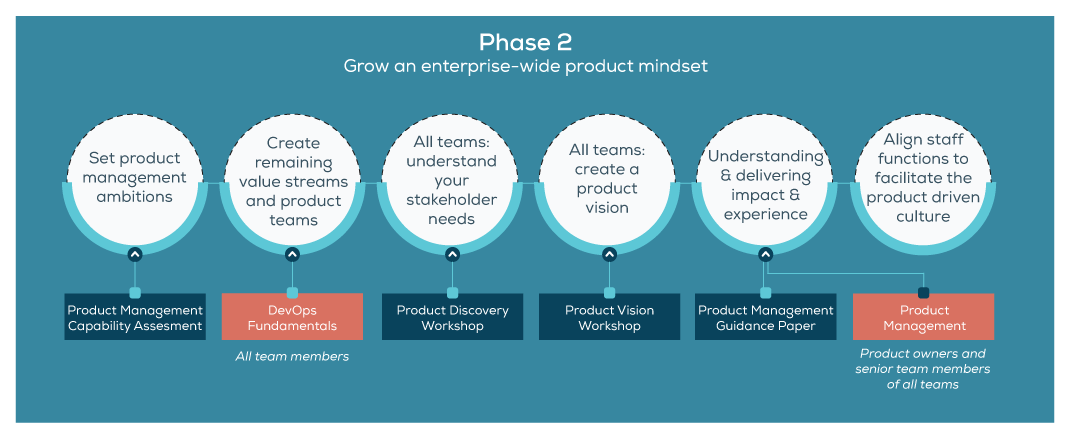 Phase 2
Grow an enterprise-wide product mindset

Set product management ambitions

Create remaining value streams and product teams

All teams: understand your stakeholder needs

All teams: create a product vision

Understanding & delivering impact & experience

Align staff functions to facilitate the product driven culture

Product Management Capability Assesment

DevOps Fundamentals

All team members

Product Discovery Workshop

Product Vision Workshop

Product Management Guidance Paper

Product Management

Product owners and senior team members of all teams